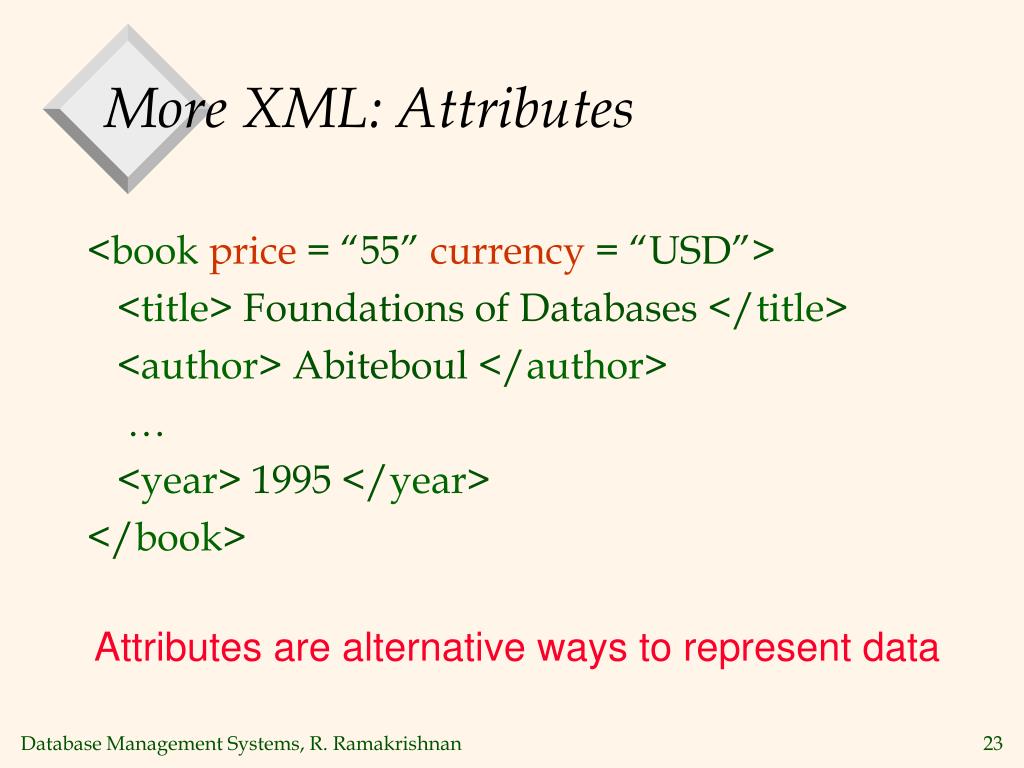 More XML: Attributes

<book price = “55” currency = “USD”>
<title> Foundations of Databases </title>
<author> Abiteboul </author>
…
<year> 1995 </year>
</book>

Attributes are alternative ways to represent data

Database Management Systems, R. Ramakrishnan

23